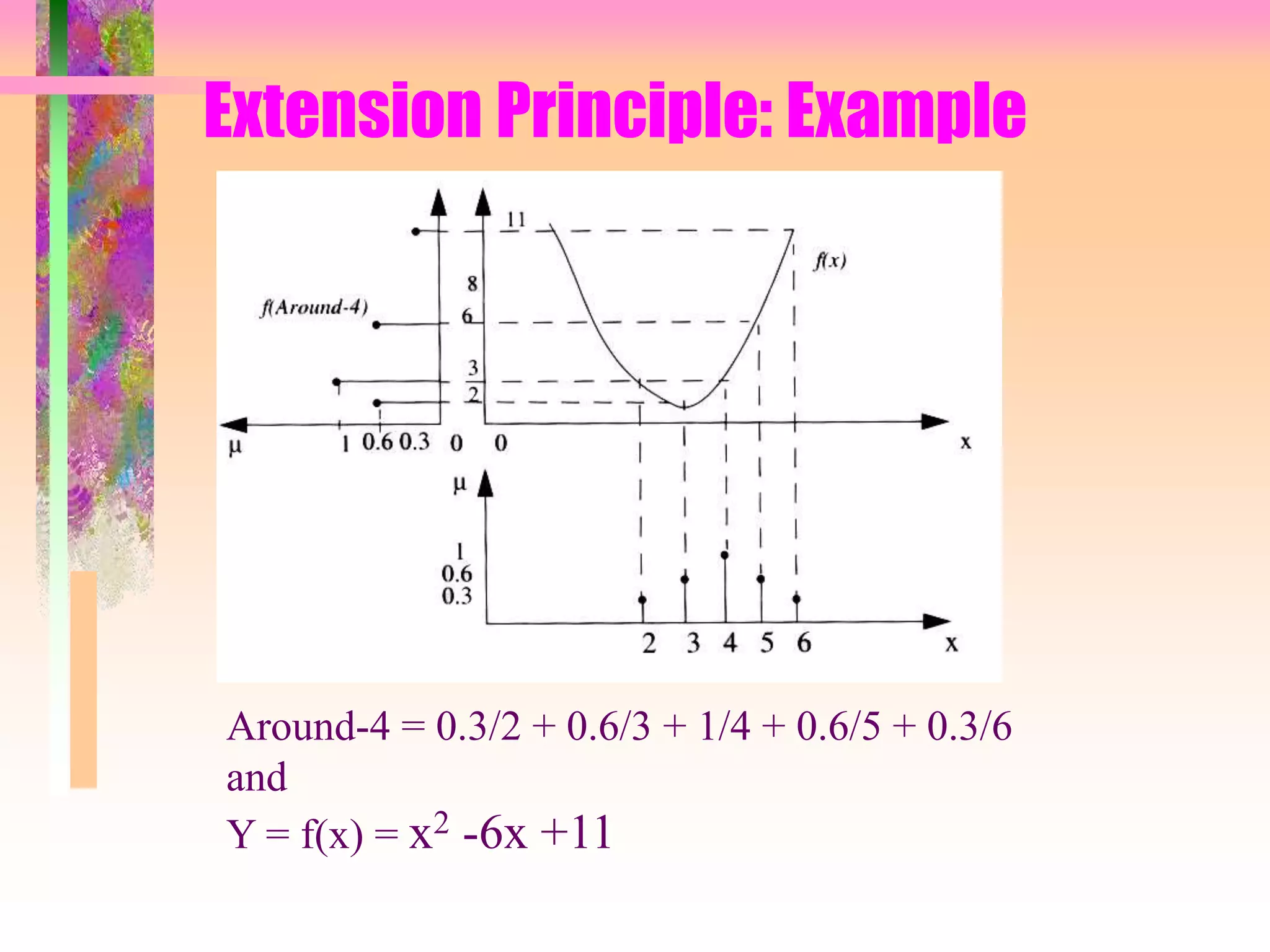 Extension Principle: Example

11

f(x)

8

f(Around-4)

6

3

2

μ

1 0.6 0.3 0 0

x

μ

1
0.6
0.3

2 3 4 5 6

x

Around-4 = 0.3/2 + 0.6/3 + 1/4 + 0.6/5 + 0.3/6
and
Y = f(x) = $x^2$ -6x +11